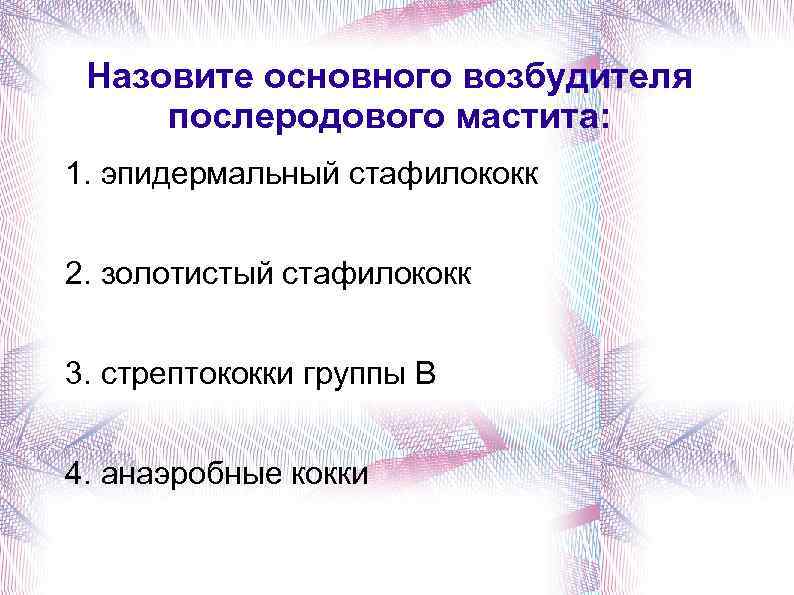 Назовите основного возбудителя послеродового мастита:

1. эпидермальный стафилококк

2. золотистый стафилококк

3. стрептококки группы В

4. анаэробные кокки